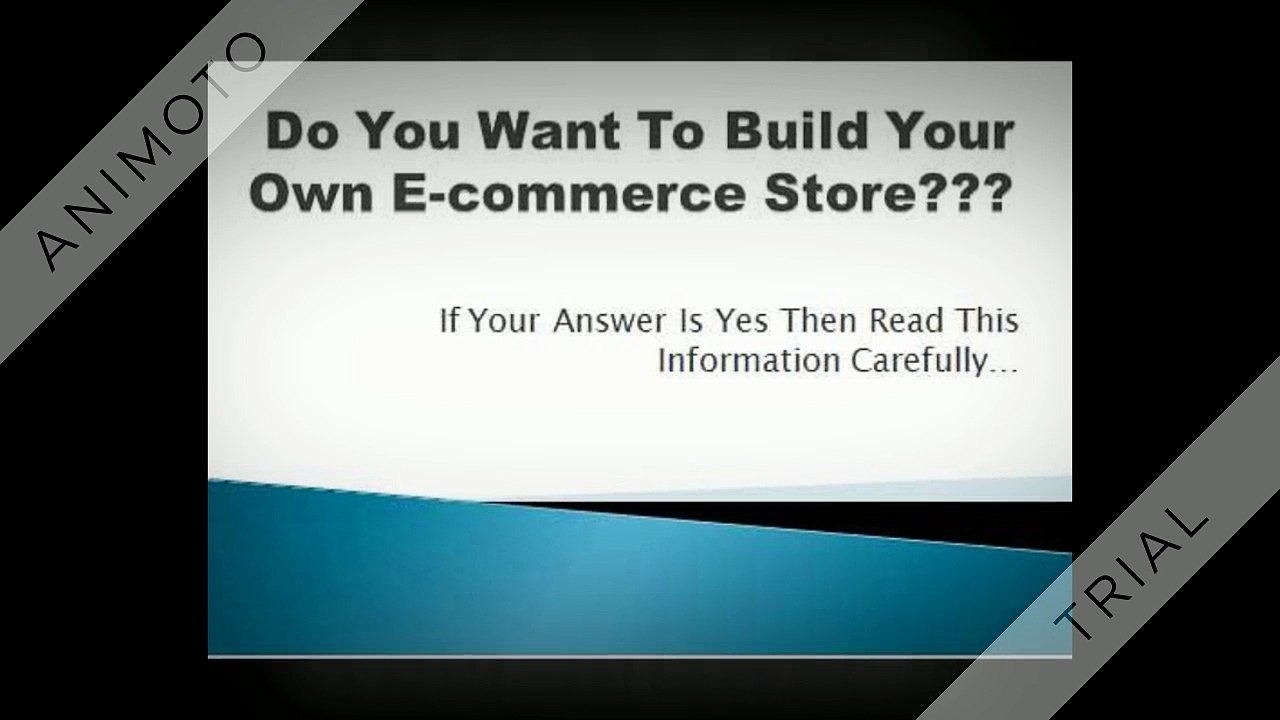 ANIMOTO

Do You Want To Build Your Own E-commerce Store???

If Your Answer Is Yes Then Read This Information Carefully...

TRIAL